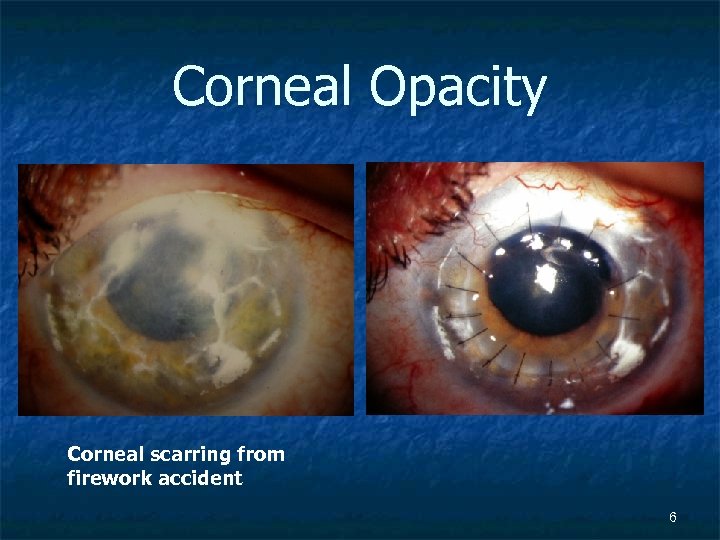 Corneal Opacity

Corneal scarring from firework accident

6